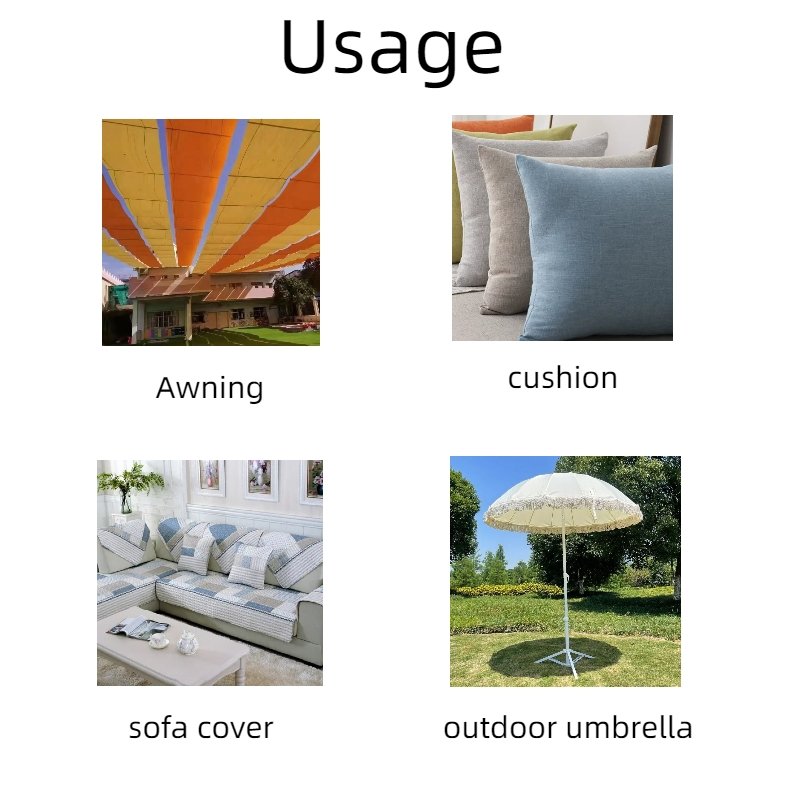 Usage

Awning

cushion

sofa cover

outdoor umbrella